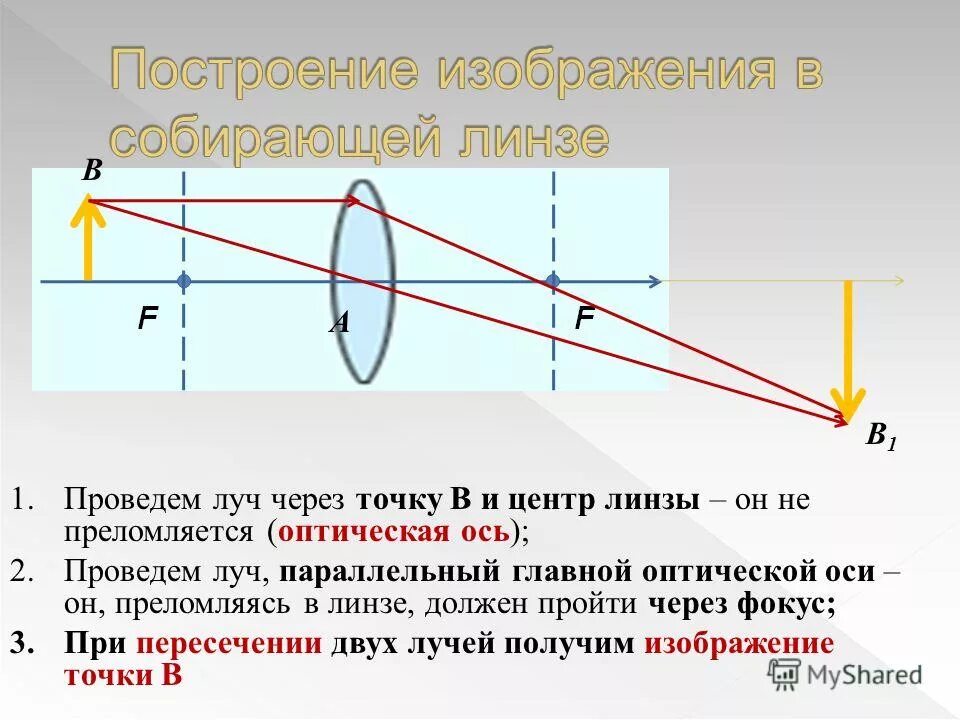 Построение изображения в собирающей линзе

B

F

A

F

$B_1$

1. Проведем луч через точку В и центр линзы – он не преломляется (оптическая ось);

2. Проведем луч, параллельный главной оптической оси – он, преломляясь в линзе, должен пройти через фокус;

3. При пересечении двух лучей получим изображение точки В

MyShared